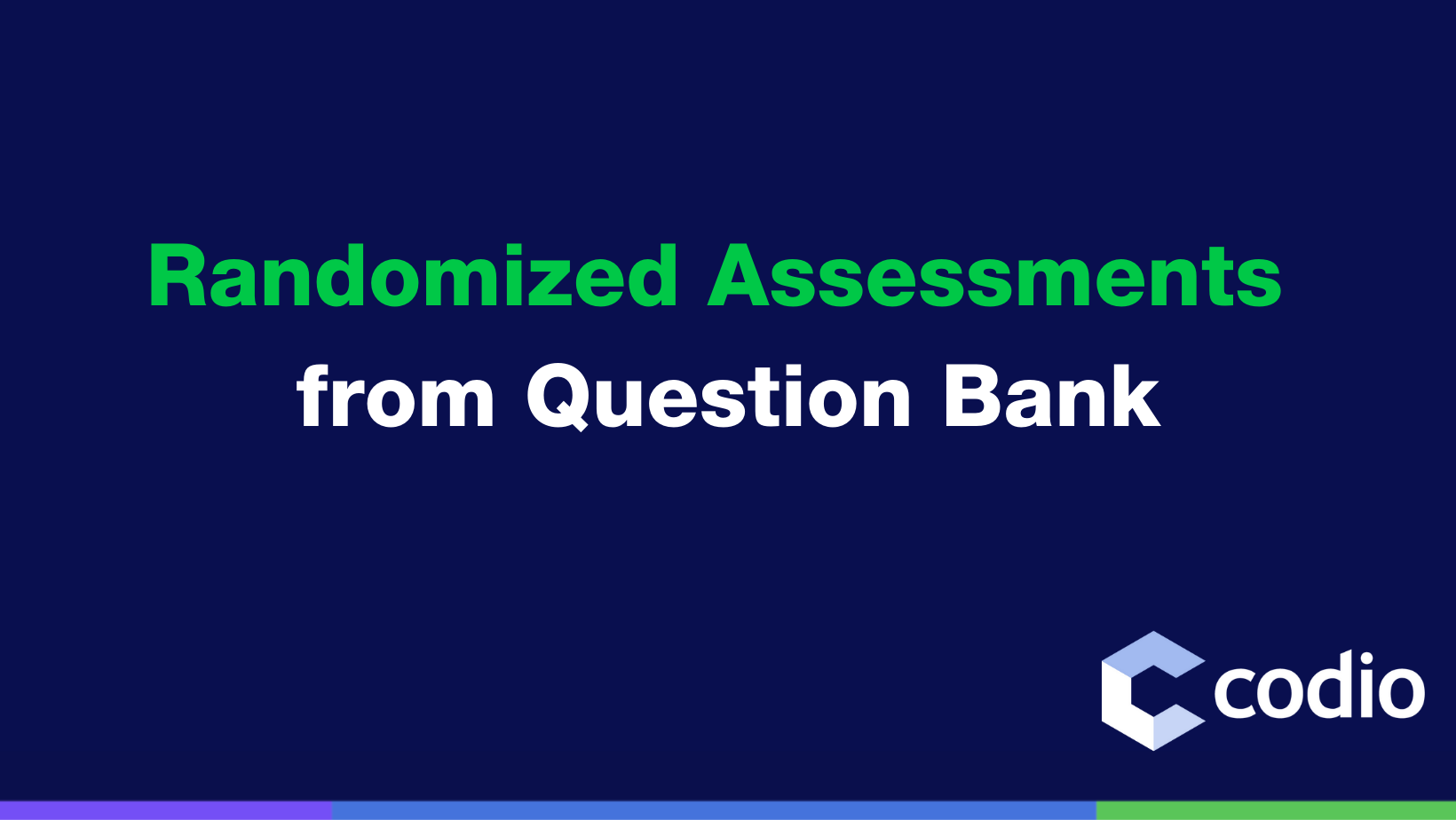 Randomized Assessments
from Question Bank

codio